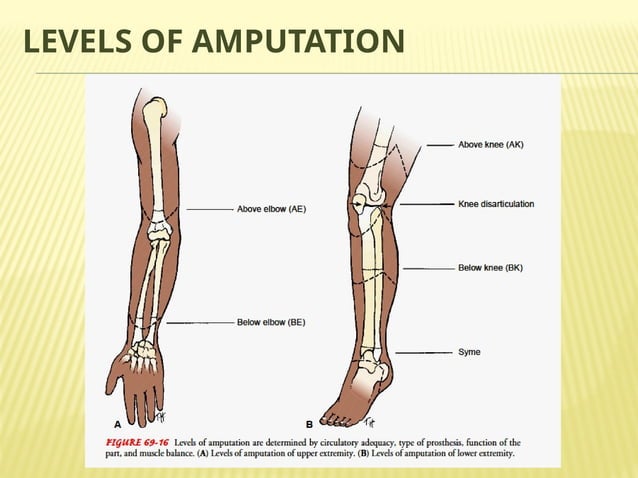 LEVELS OF AMPUTATION

Above elbow (AE)

Below elbow (BE)

A

Above knee (AK)

Knee disarticulation

Below knee (BK)

Syme

B

FIGURE 69-16 Levels of amputation are determined by circulatory adequacy, type of prosthesis, function of the part, and muscle balance. (A) Levels of amputation of upper extremity. (B) Levels of amputation of lower extremity.